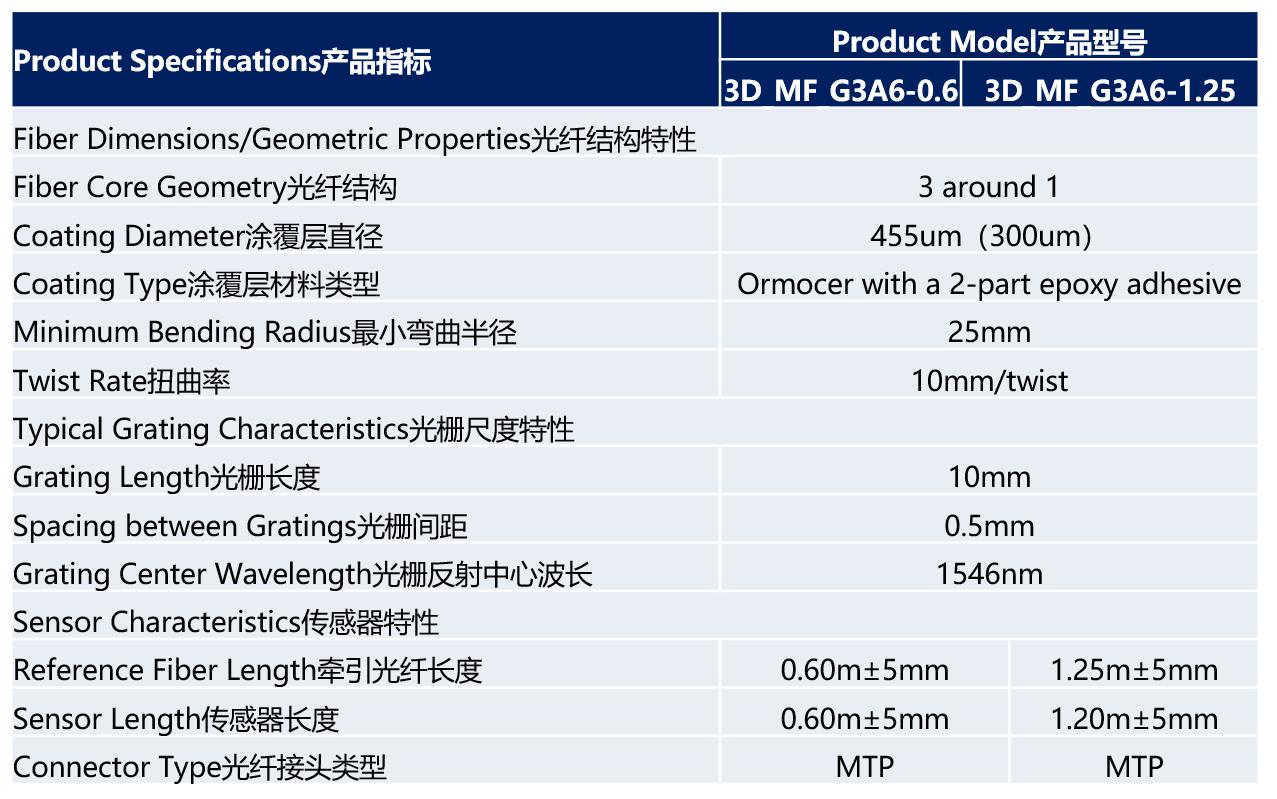 | Product Specifications产品指标 | Product Model产品型号 | |
|---|---|---|
| | 3D_MF_G3A6-0.6 | 3D_MF_G3A6-1.25 |
| Fiber Dimensions/Geometric Properties光纤结构特性 | | |
| Fiber Core Geometry光纤结构 | 3 around 1 | |
| Coating Diameter涂覆层直径 | 455um（300um) | |
| Coating Type涂覆层材料类型 | Ormocer with a 2-part epoxy adhesive | |
| Minimum Bending Radius最小弯曲半径 | 25mm | |
| Twist Rate扭曲率 | 10mm/twist | |
| Typical Grating Characteristics光栅尺度特性 | | |
| Grating Length光栅长度 | 10mm | |
| Spacing between Gratings光栅间距 | 0.5mm | |
| Grating Center Wavelength光栅反射中心波长 | 1546nm | |
| Sensor Characteristics传感器特性 | | |
| Reference Fiber Length牵引光纤长度 | 0.60m±5mm | 1.25m±5mm |
| Sensor Length传感器长度 | 0.60m±5mm | 1.20m±5mm |
| Connector Type光纤接头类型 | MTP | MTP |